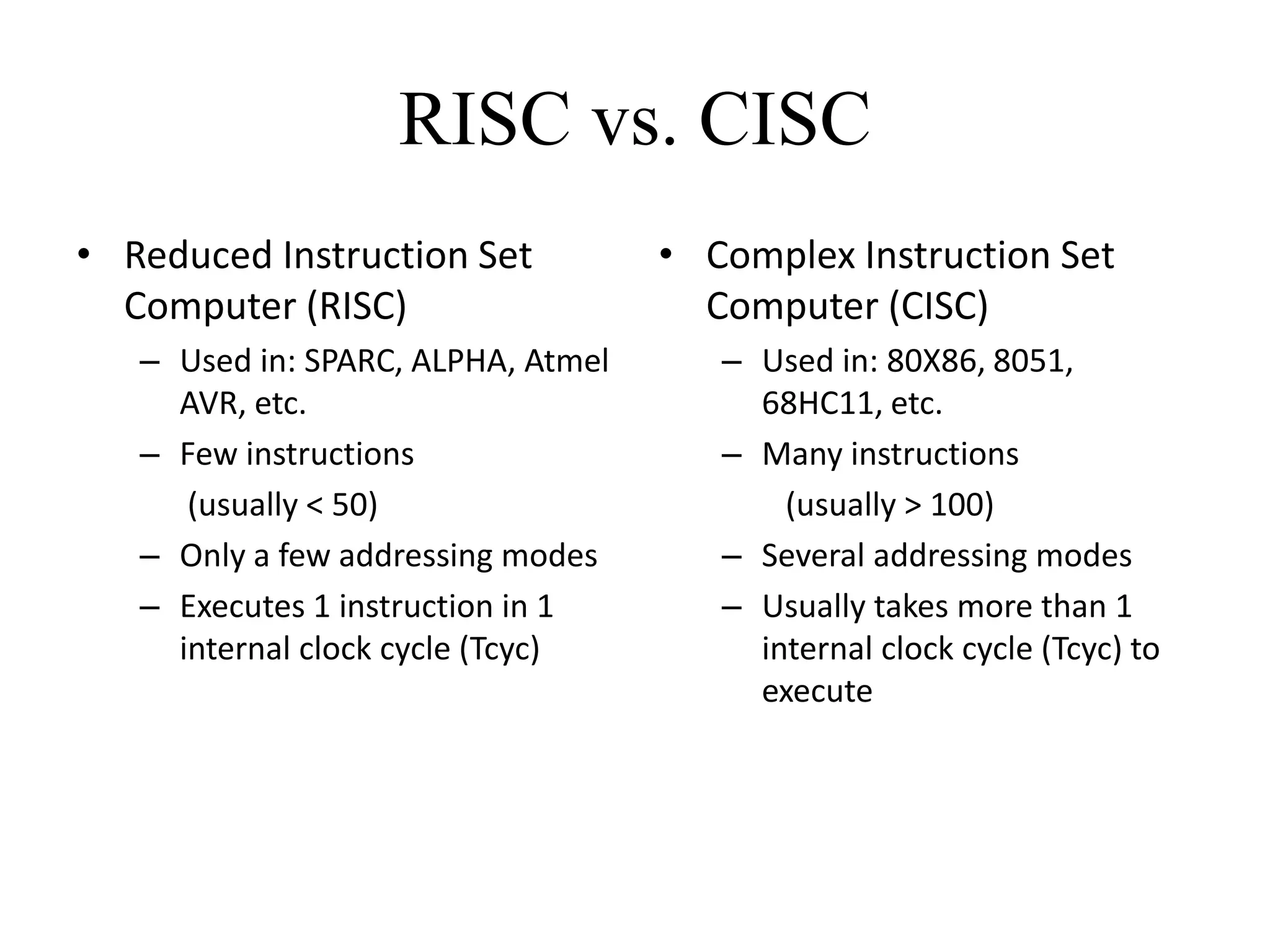 RISC vs. CISC

• Reduced Instruction Set Computer (RISC)
– Used in: SPARC, ALPHA, Atmel AVR, etc.
– Few instructions
(usually < 50)
– Only a few addressing modes
– Executes 1 instruction in 1 internal clock cycle (Tcyc)

• Complex Instruction Set Computer (CISC)
– Used in: 80X86, 8051, 68HC11, etc.
– Many instructions
(usually > 100)
– Several addressing modes
– Usually takes more than 1 internal clock cycle (Tcyc) to execute